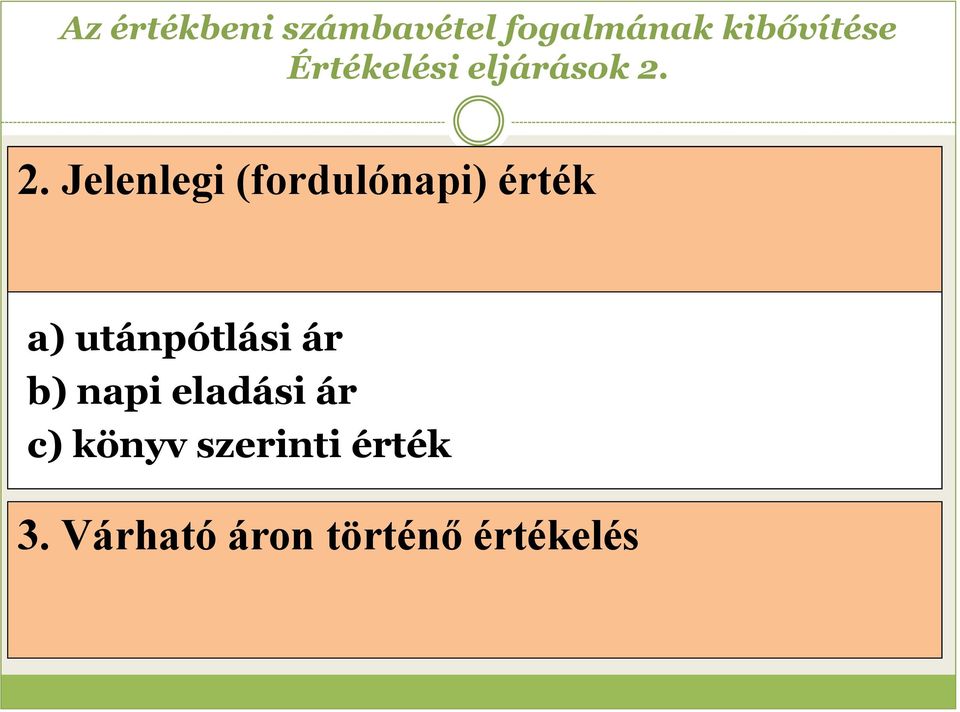 Az értékbeni számbavétel fogalmának kibővítése
Értékelési eljárások 2.

2. Jelenlegi (fordulónapi) érték

a) utánpótlási ár
b) napi eladási ár
c) könyv szerinti érték

3. Várható áron történő értékelés